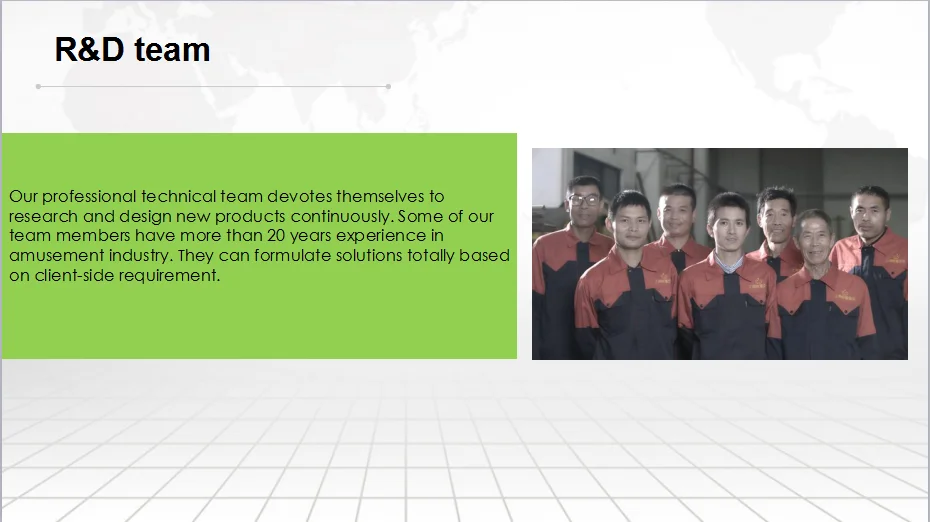 R&D team

Our professional technical team devotes themselves to research and design new products continuously. Some of our team members have more than 20 years experience in amusement industry. They can formulate solutions totally based on client-side requirement.